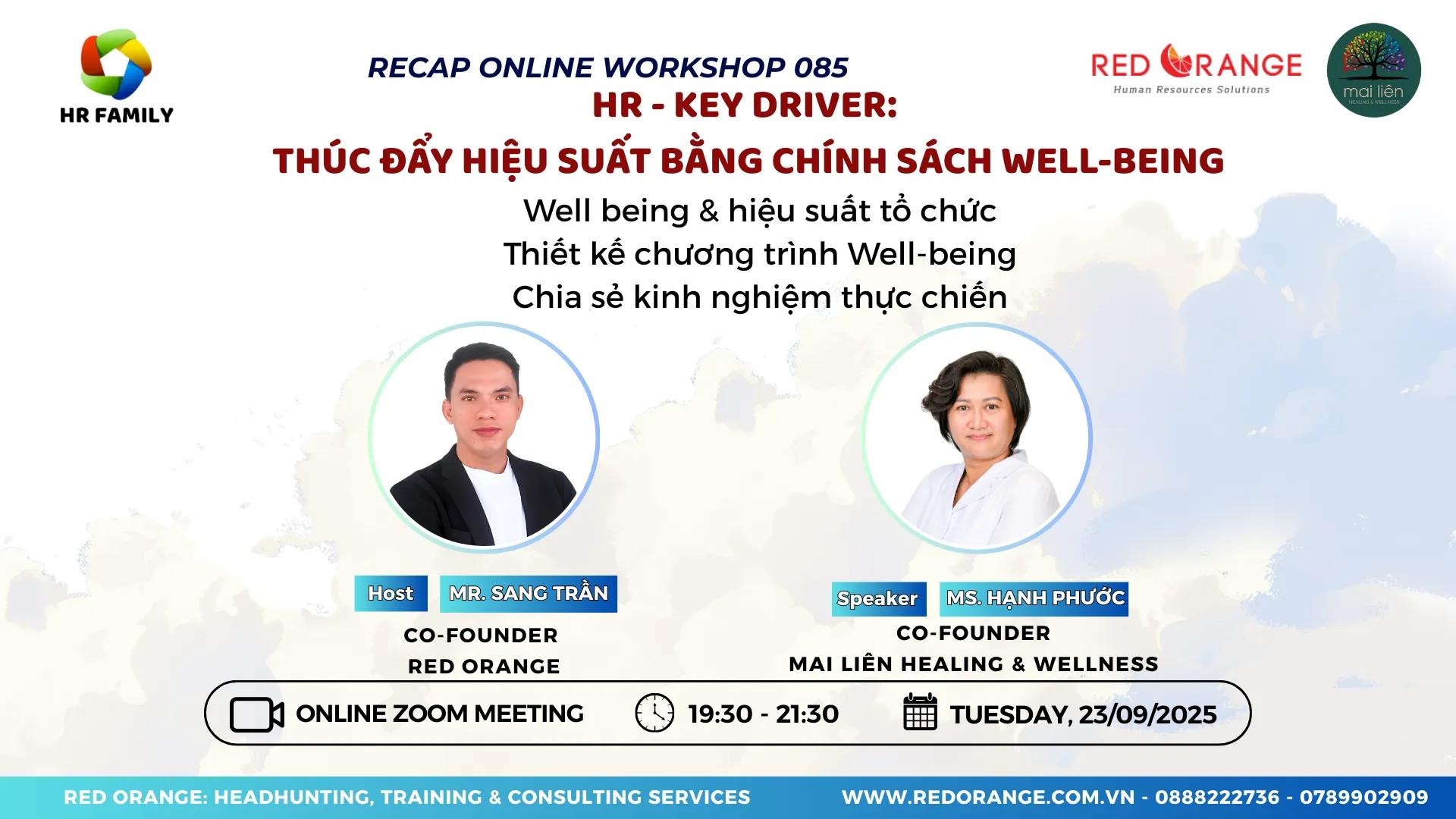 HR FAMILY

RECAP ONLINE WORKSHOP 085

RED ORANGE
Human Resources Solutions

mai liên
HEALING & WELLNESS

HR - KEY DRIVER:
THÚC ĐẨY HIỆU SUẤT BẰNG CHÍNH SÁCH WELL-BEING

Well being & hiệu suất tổ chức
Thiết kế chương trình Well-being
Chia sẻ kinh nghiệm thực chiến

Host MR. SANG TRẦN
CO-FOUNDER
RED ORANGE

Speaker MS. HẠNH PHƯỚC
CO-FOUNDER
MAI LIÊN HEALING & WELLNESS

ONLINE ZOOM MEETING 19:30 - 21:30 TUESDAY, 23/09/2025

RED ORANGE: HEADHUNTING, TRAINING & CONSULTING SERVICES WWW.REDORANGE.COM.VN - 0888222736 - 0789902909